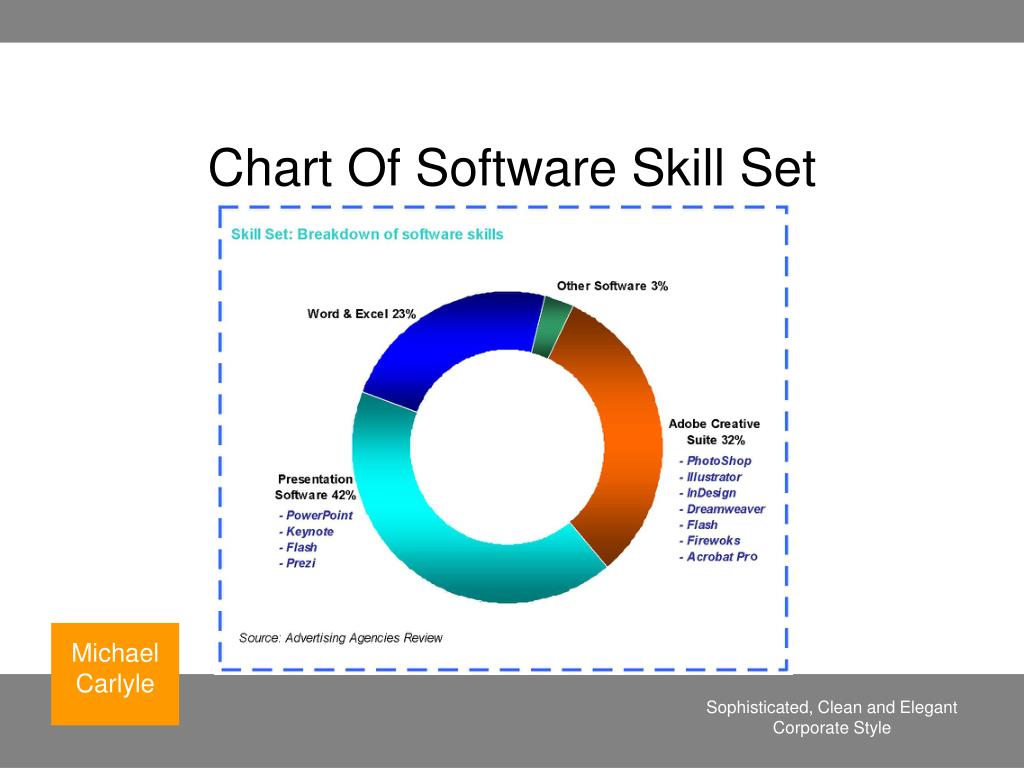 Chart Of Software Skill Set

Skill Set: Breakdown of software skills

Other Software 3%

Word & Excel 23%

Adobe Creative Suite 32%
- PhotoShop
- Illustrator
- InDesign
- Dreamweaver
- Flash
- Firewoks
- Acrobat Pro

Presentation Software 42%
- PowerPoint
- Keynote
- Flash
- Prezi

Source: Advertising Agencies Review

Michael Carlyle

Sophisticated, Clean and Elegant Corporate Style